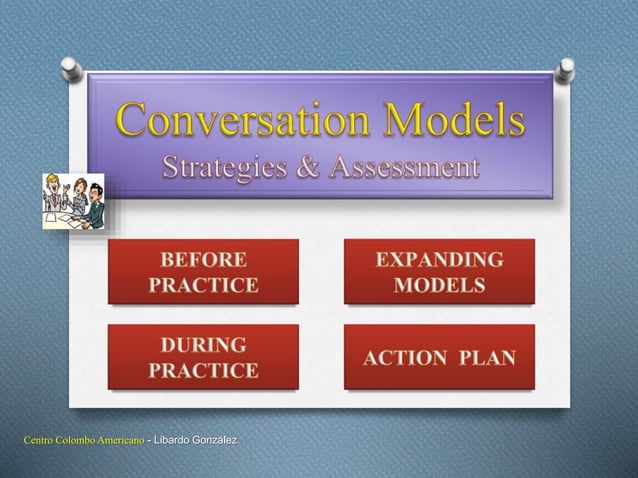 Conversation Models
Strategies & Assessment

BEFORE PRACTICE

EXPANDING MODELS

DURING PRACTICE

ACTION PLAN

Centro Colombo Americano - Libardo González